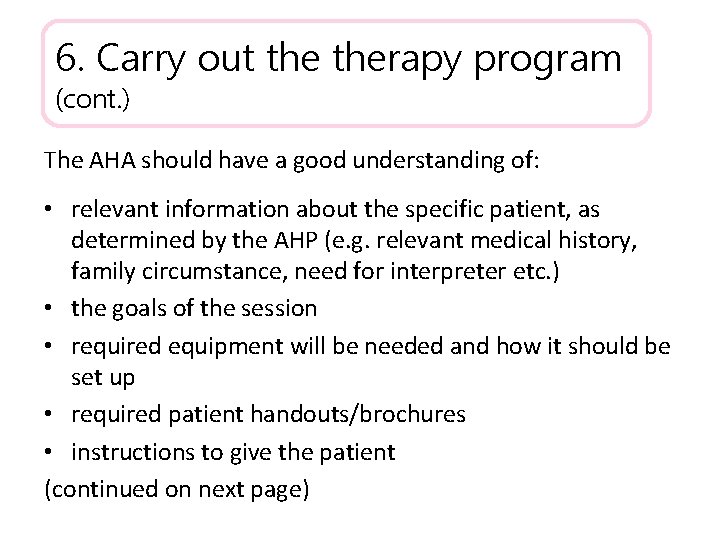 6. Carry out the therapy program (cont.)

The AHA should have a good understanding of:

• relevant information about the specific patient, as determined by the AHP (e.g. relevant medical history, family circumstance, need for interpreter etc.)
• the goals of the session
• required equipment will be needed and how it should be set up
• required patient handouts/brochures
• instructions to give the patient

(continued on next page)